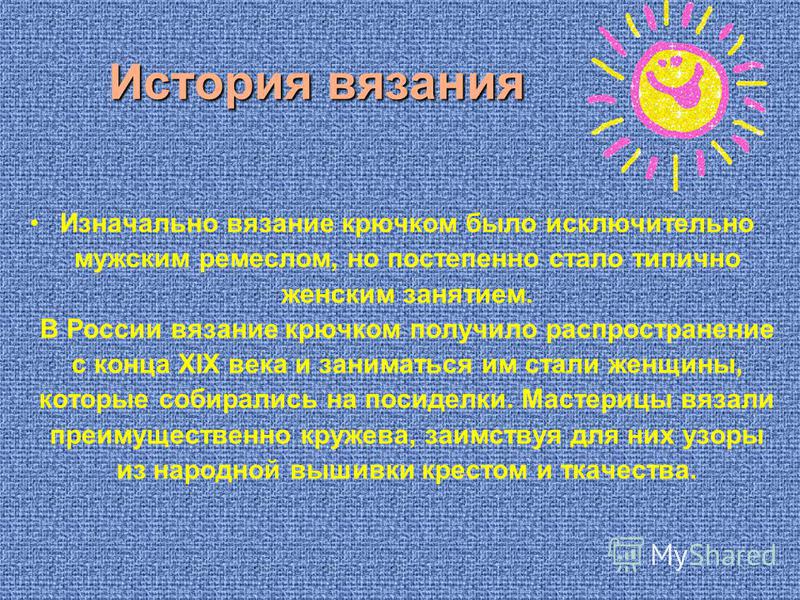 История вязания

• Изначально вязание крючком было исключительно мужским ремеслом, но постепенно стало типично женским занятием.
В России вязание крючком получило распространение с конца XIX века и заниматься им стали женщины, которые собирались на посиделки. Мастерицы вязали преимущественно кружева, заимствуя для них узоры из народной вышивки крестом и ткачества.

MyShared